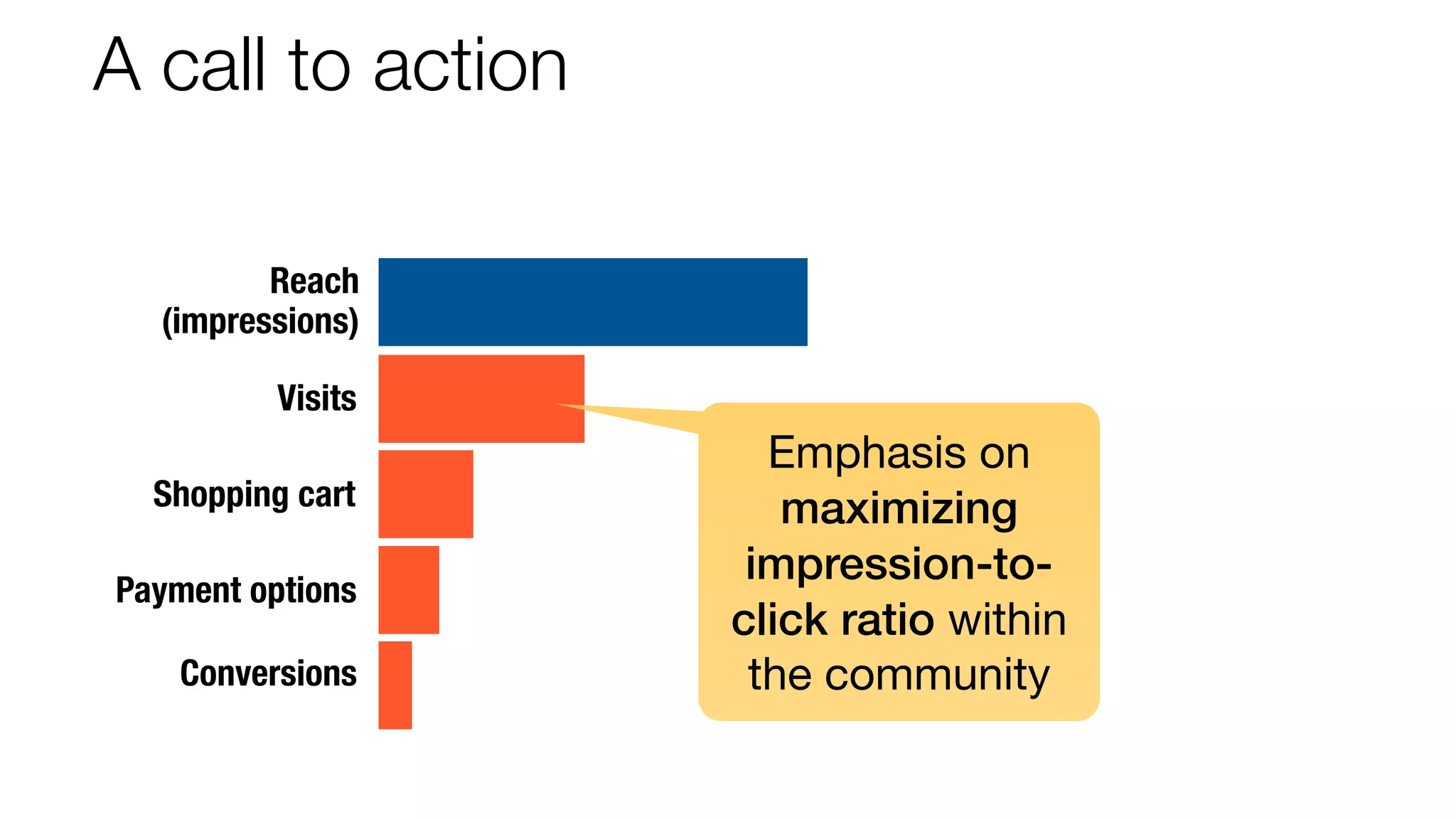 A call to action

Reach (impressions)

Visits

Shopping cart

Payment options

Conversions

Emphasis on maximizing impression-to-click ratio within the community